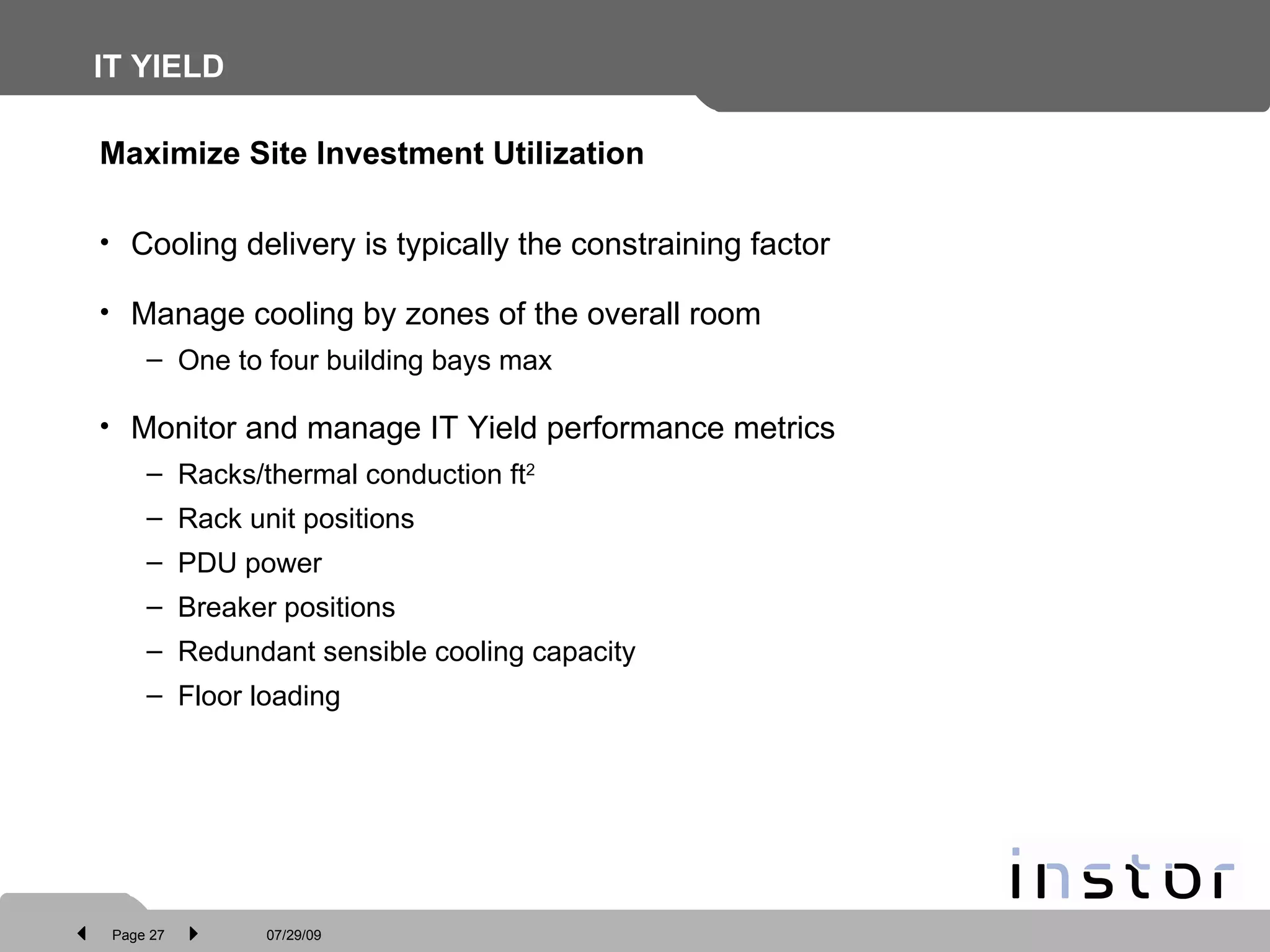 IT YIELD

Maximize Site Investment Utilization

• Cooling delivery is typically the constraining factor

• Manage cooling by zones of the overall room
– One to four building bays max

• Monitor and manage IT Yield performance metrics
– Racks/thermal conduction ft$^2$
– Rack unit positions
– PDU power
– Breaker positions
– Redundant sensible cooling capacity
– Floor loading

instor

Page 27

07/29/09